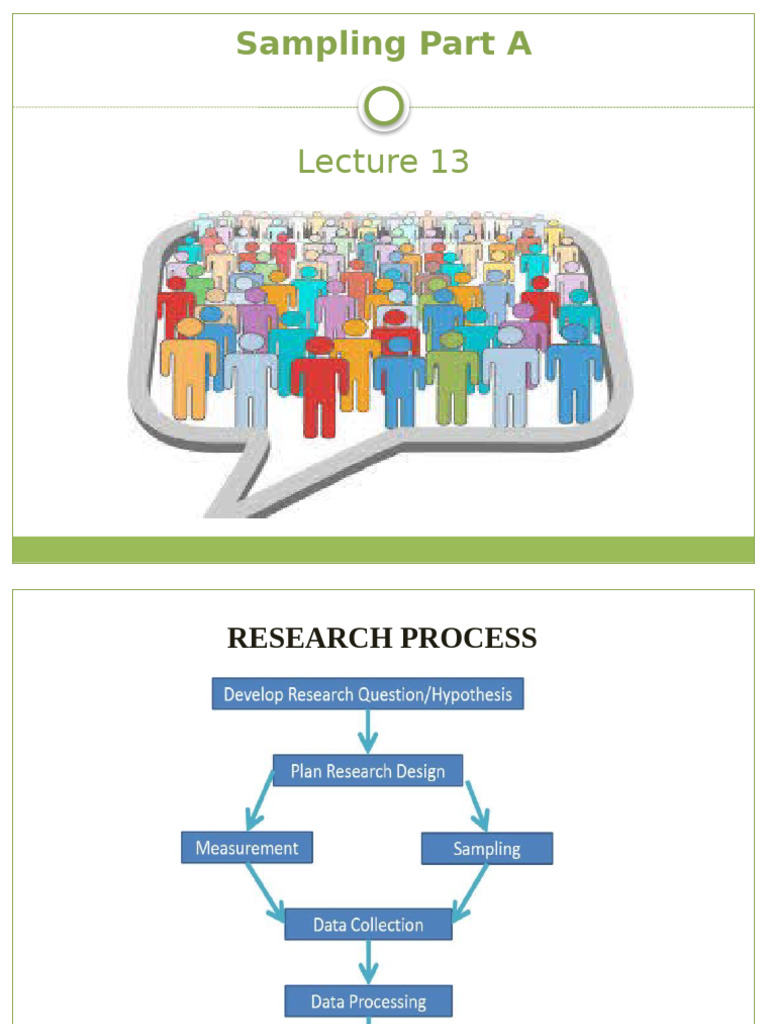 Sampling Part A

Lecture 13

RESEARCH PROCESS

Develop Research Question/Hypothesis

Plan Research Design

Measurement

Sampling

Data Collection

Data Processing